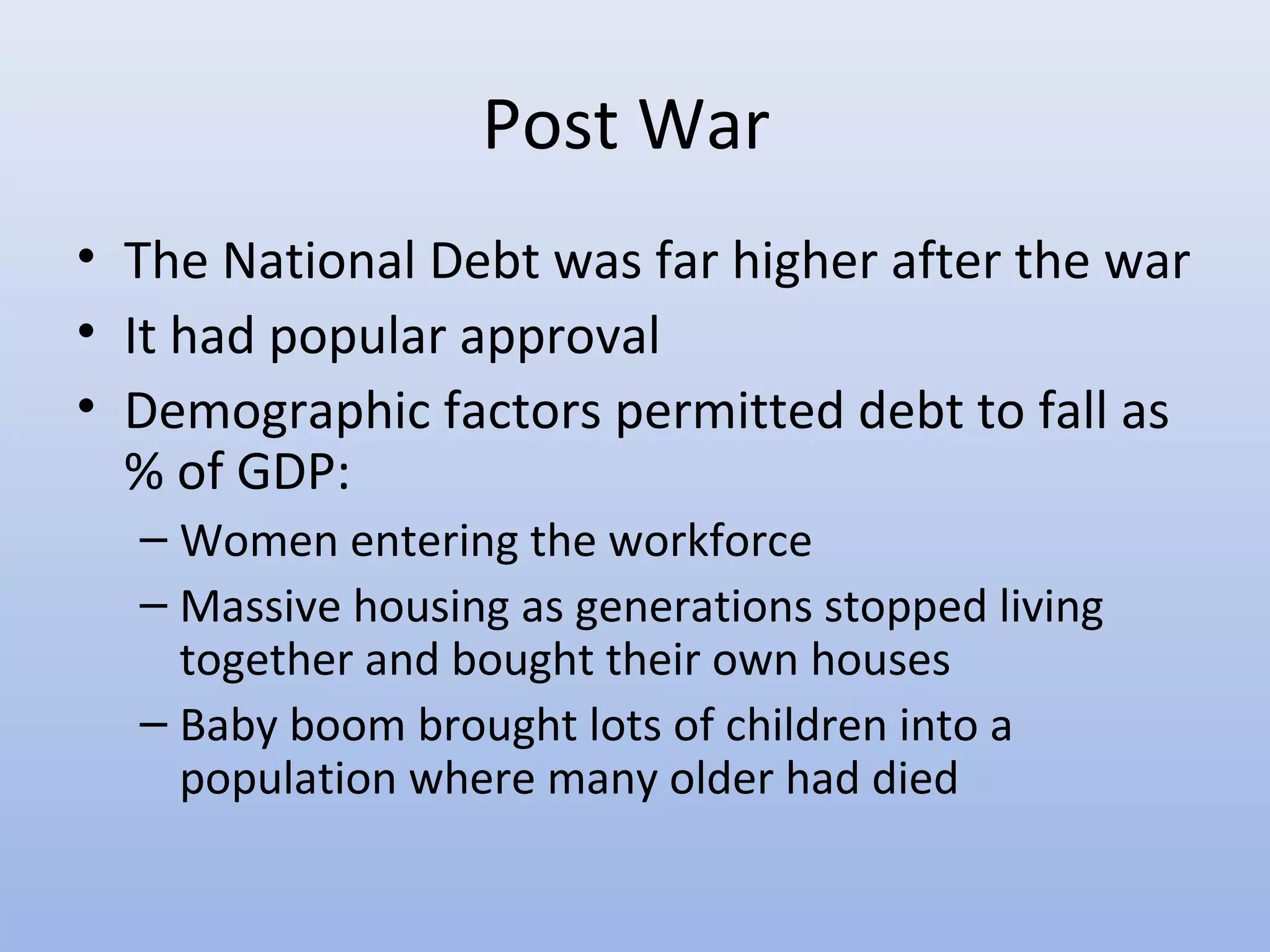 Post War

• The National Debt was far higher after the war
• It had popular approval
• Demographic factors permitted debt to fall as % of GDP:
– Women entering the workforce
– Massive housing as generations stopped living together and bought their own houses
– Baby boom brought lots of children into a population where many older had died